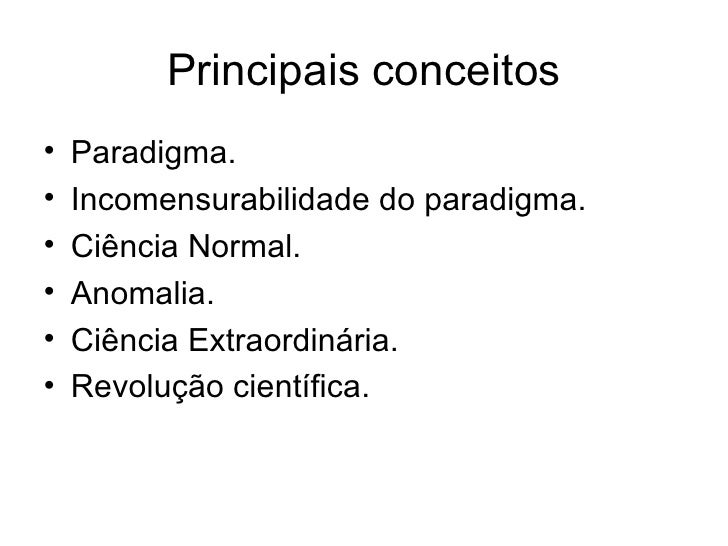 Principais conceitos

• Paradigma.
• Incomensurabilidade do paradigma.
• Ciência Normal.
• Anomalia.
• Ciência Extraordinária.
• Revolução científica.